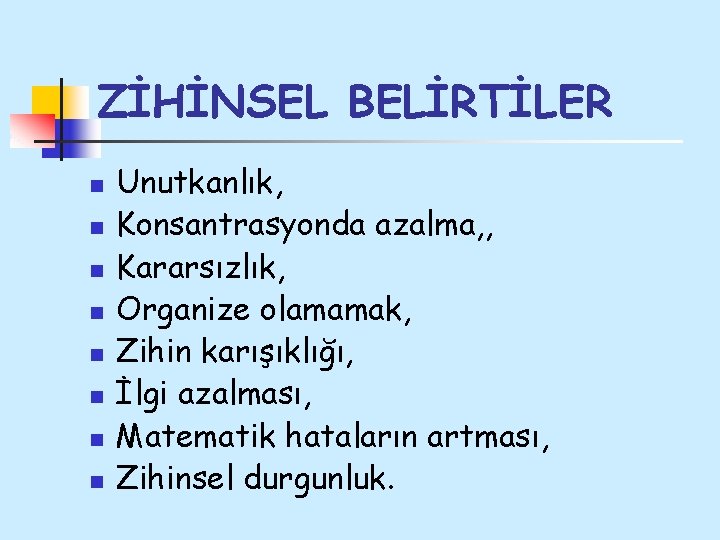 ZİHİNSEL BELİRTİLER

- Unutkanlık,
- Konsantrasyonda azalma,,
- Kararsızlık,
- Organize olamamak,
- Zihin karışıklığı,
- İlgi azalması,
- Matematik hataların artması,
- Zihinsel durgunluk.